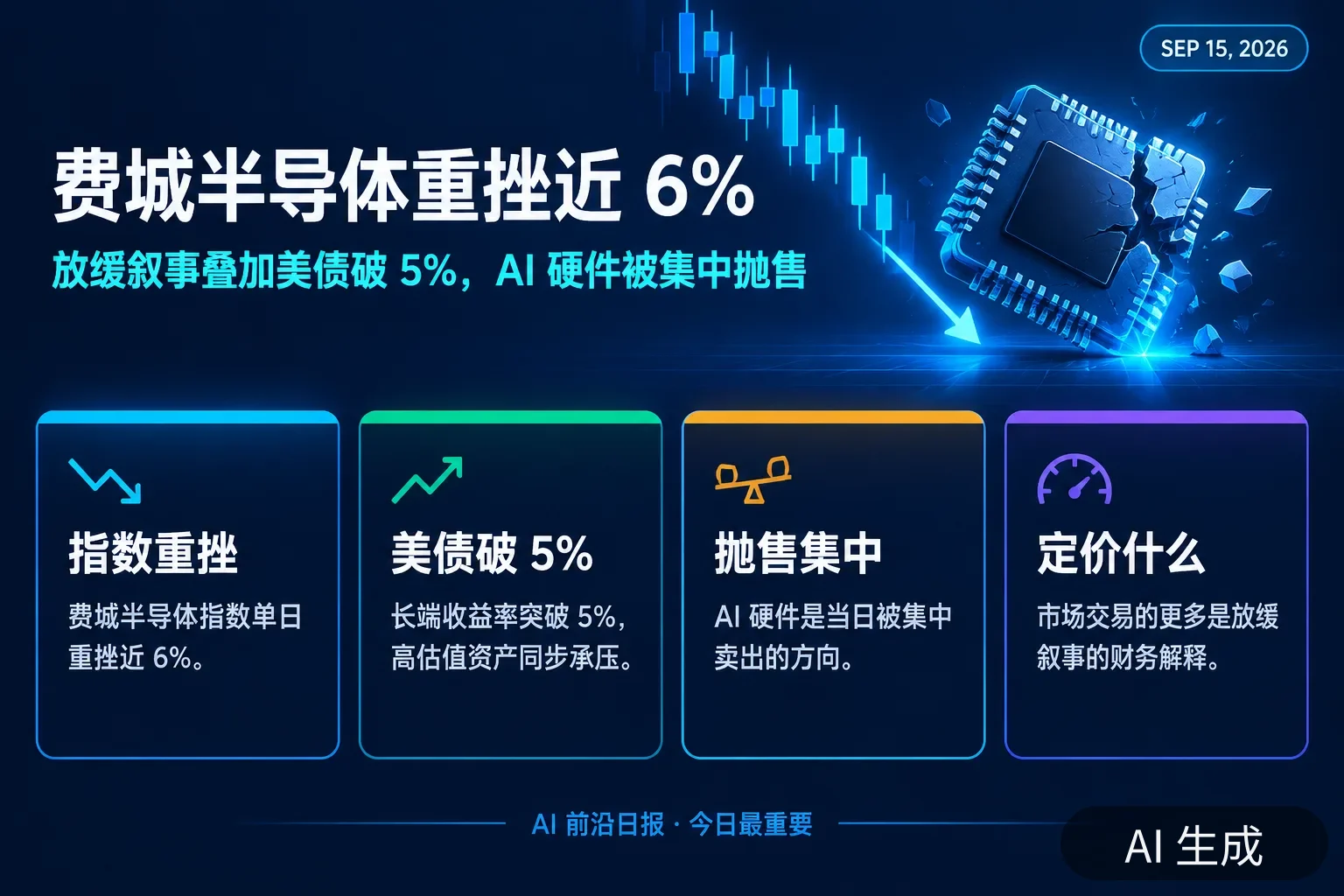 SEP 15, 2026

费城半导体重挫近 6%

放缓叙事叠加美债破 5%，AI 硬件被集中抛售

指数重挫

费城半导体指数单日重挫近 6%。

美债破 5%

长端收益率突破 5%，高估值资产同步承压。

抛售集中

AI 硬件是当日被集中卖出的方向。

定价什么

市场交易的更多是放缓叙事的财务解释。

AI 前沿日报 · 今日最重要

AI 生成